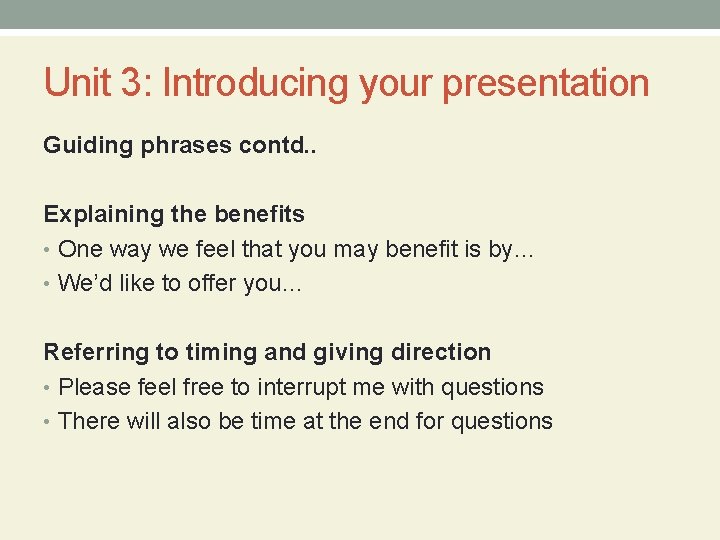 Unit 3: Introducing your presentation

Guiding phrases contd..

Explaining the benefits
• One way we feel that you may benefit is by…
• We'd like to offer you…

Referring to timing and giving direction
• Please feel free to interrupt me with questions
• There will also be time at the end for questions